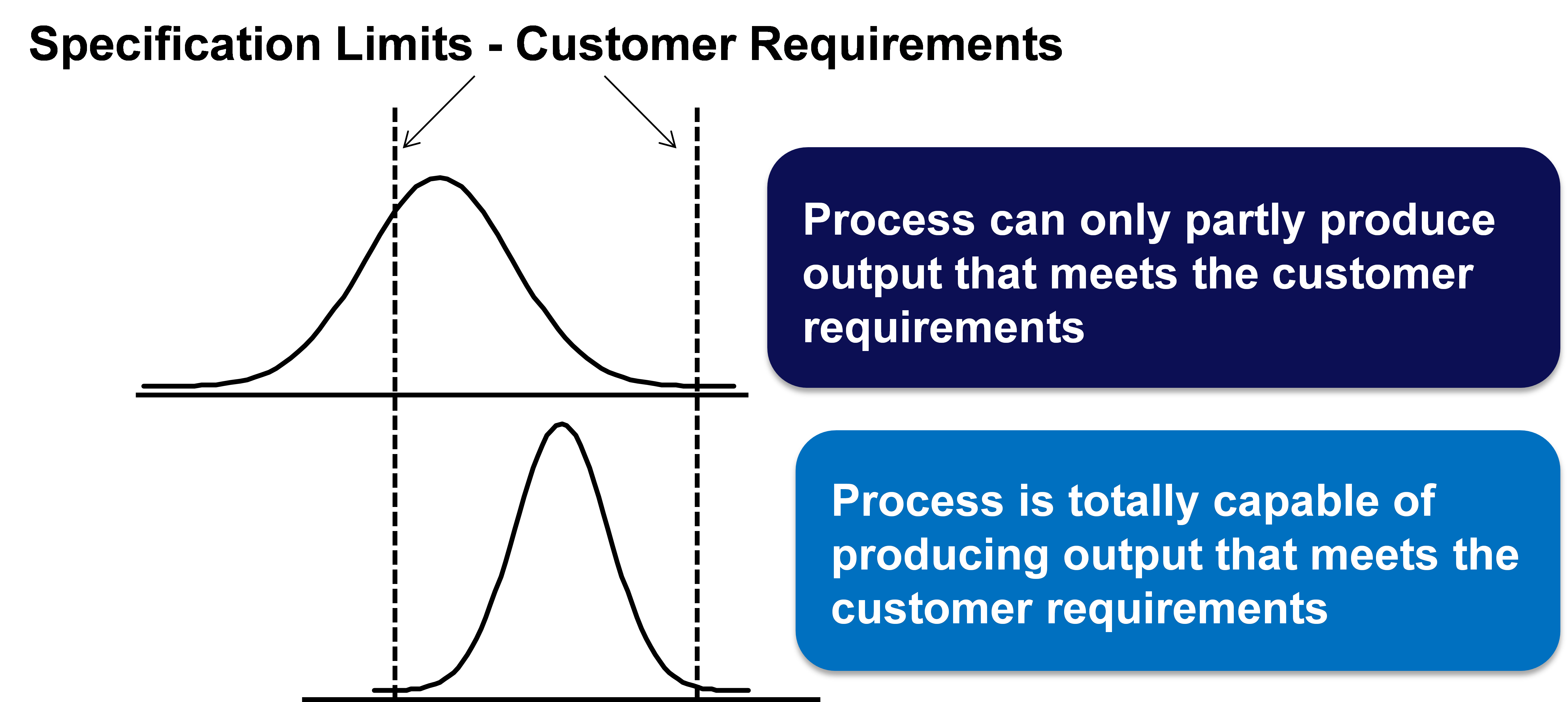 Specification Limits - Customer Requirements

Process can only partly produce output that meets the customer requirements

Process is totally capable of producing output that meets the customer requirements